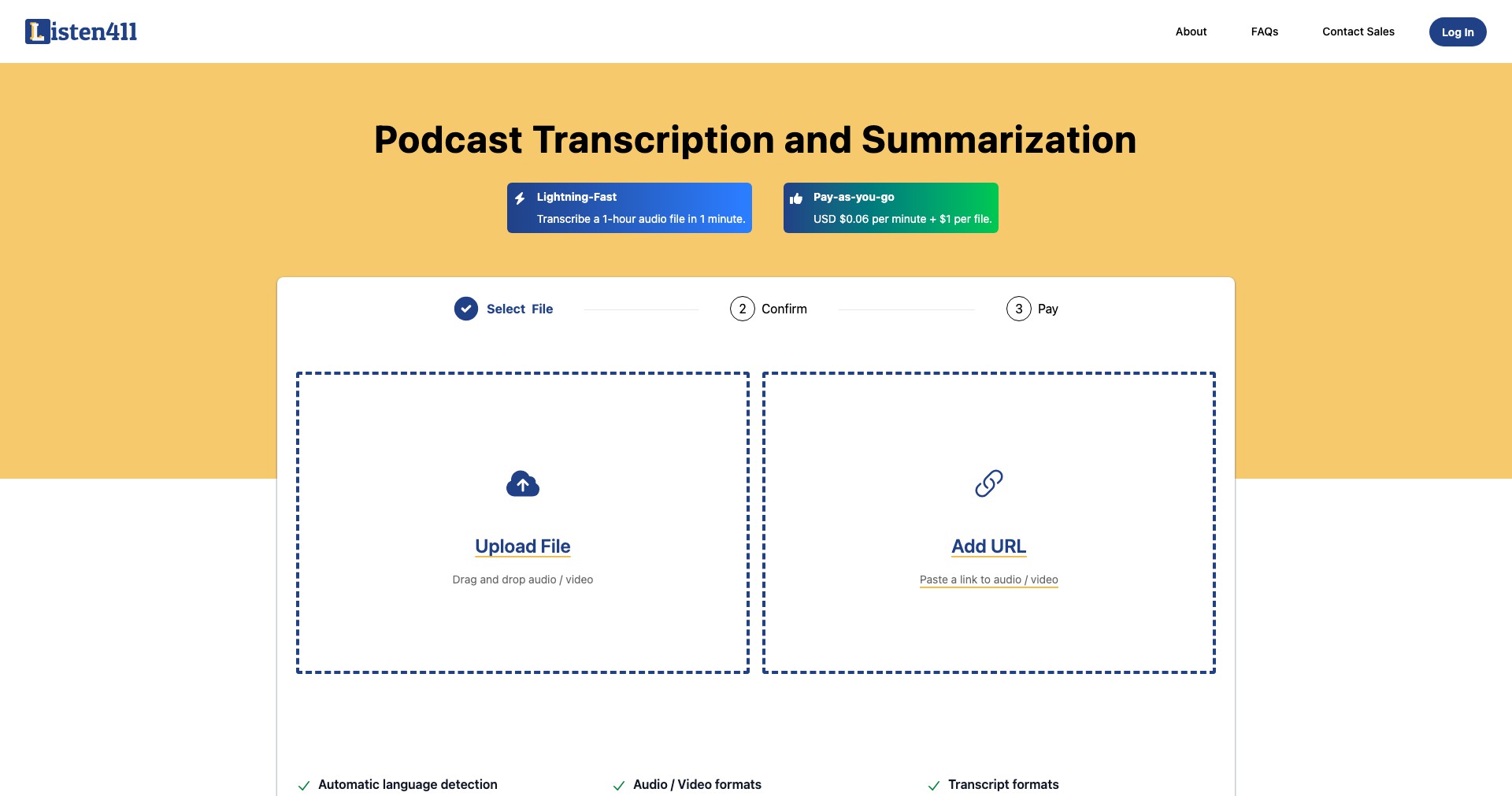 Listen411

About FAQs Contact Sales Log In

Podcast Transcription and Summarization

Lightning-Fast
Transcribe a 1-hour audio file in 1 minute.

Pay-as-you-go
USD $0.06 per minute + $1 per file.

Select File 2 Confirm 3 Pay

Upload File
Drag and drop audio / video

Add URL
Paste a link to audio / video

Automatic language detection
Audio / Video formats
Transcript formats